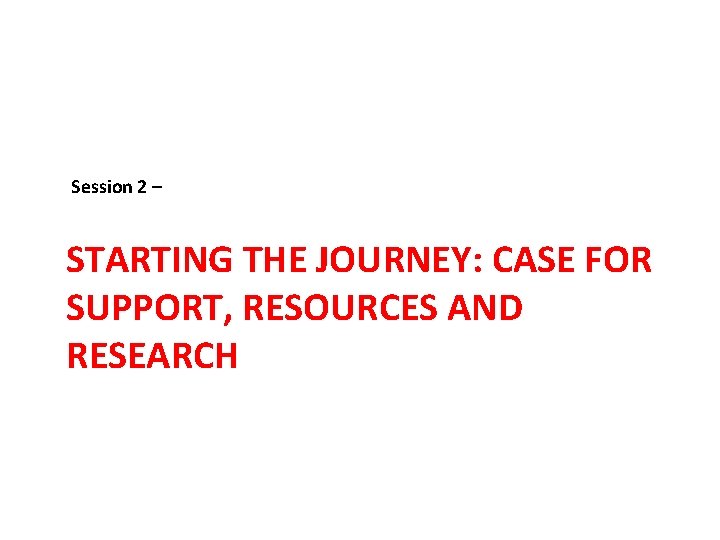 Session 2 –

STARTING THE JOURNEY: CASE FOR SUPPORT, RESOURCES AND RESEARCH